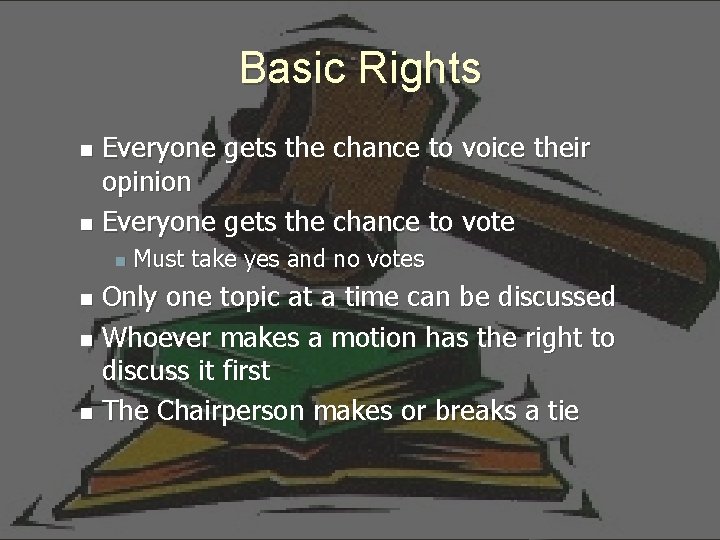 Basic Rights

- Everyone gets the chance to voice their opinion
- Everyone gets the chance to vote
  - Must take yes and no votes
- Only one topic at a time can be discussed
- Whoever makes a motion has the right to discuss it first
- The Chairperson makes or breaks a tie